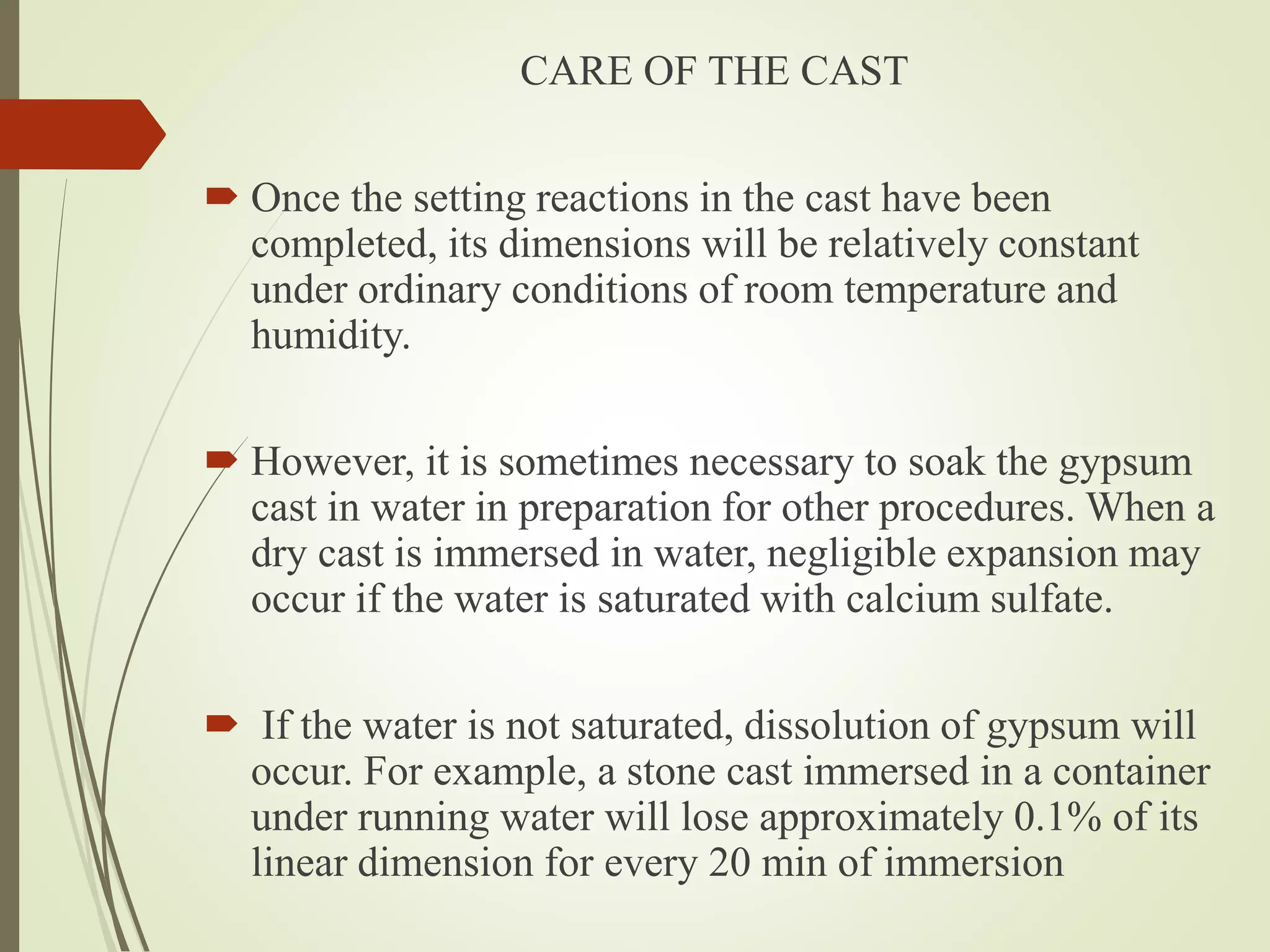 CARE OF THE CAST

Once the setting reactions in the cast have been completed, its dimensions will be relatively constant under ordinary conditions of room temperature and humidity.

However, it is sometimes necessary to soak the gypsum cast in water in preparation for other procedures. When a dry cast is immersed in water, negligible expansion may occur if the water is saturated with calcium sulfate.

If the water is not saturated, dissolution of gypsum will occur. For example, a stone cast immersed in a container under running water will lose approximately 0.1% of its linear dimension for every 20 min of immersion